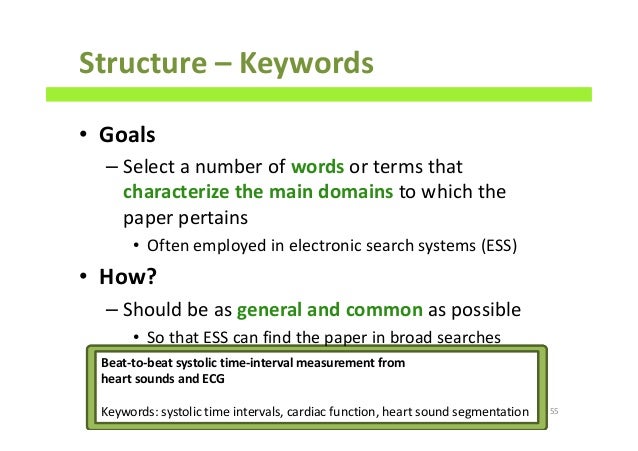 Structure – Keywords

• Goals

– Select a number of words or terms that characterize the main domains to which the paper pertains

• Often employed in electronic search systems (ESS)

• How?

– Should be as general and common as possible

• So that ESS can find the paper in broad searches

Beat-to-beat systolic time-interval measurement from heart sounds and ECG

Keywords: systolic time intervals, cardiac function, heart sound segmentation

55